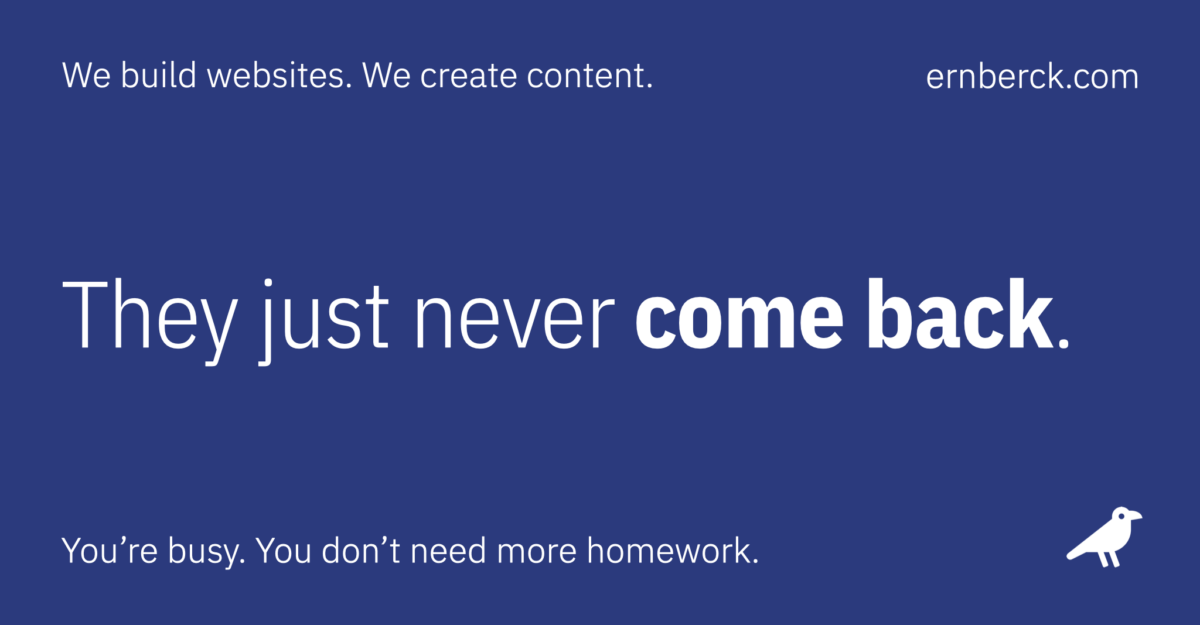 We build websites. We create content.

ernberck.com

They just never come back.

You’re busy. You don’t need more homework.